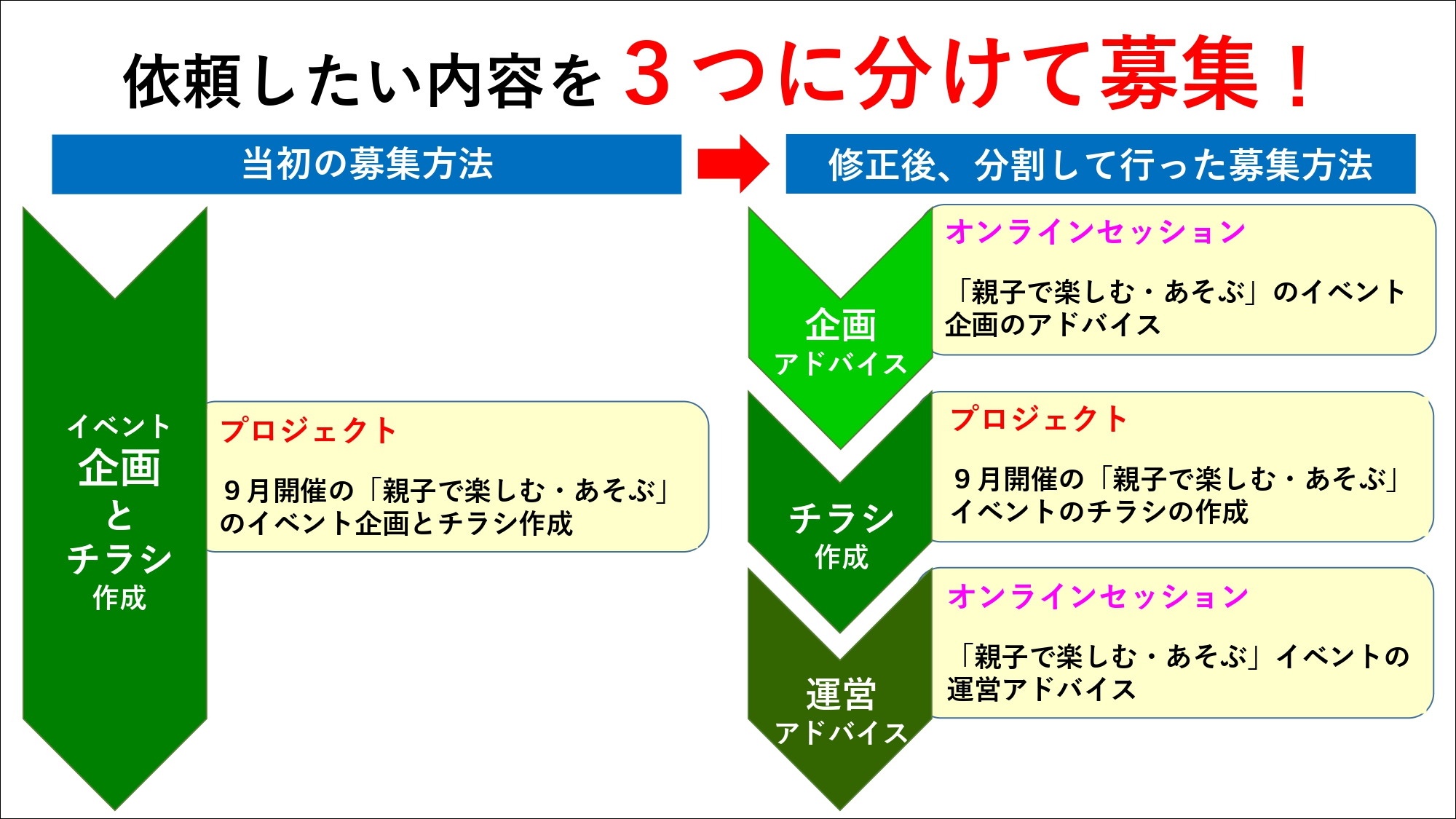 依頼したい内容を３つに分けて募集！

当初の募集方法

イベント
企画
と
チラシ
作成

プロジェクト

９月開催の「親子で楽しむ・あそぶ」のイベント企画とチラシ作成

修正後、分割して行った募集方法

企画
アドバイス

オンラインセッション

「親子で楽しむ・あそぶ」のイベント企画のアドバイス

チラシ
作成

プロジェクト

９月開催の「親子で楽しむ・あそぶ」イベントのチラシの作成

運営
アドバイス

オンラインセッション

「親子で楽しむ・あそぶ」イベントの運営アドバイス